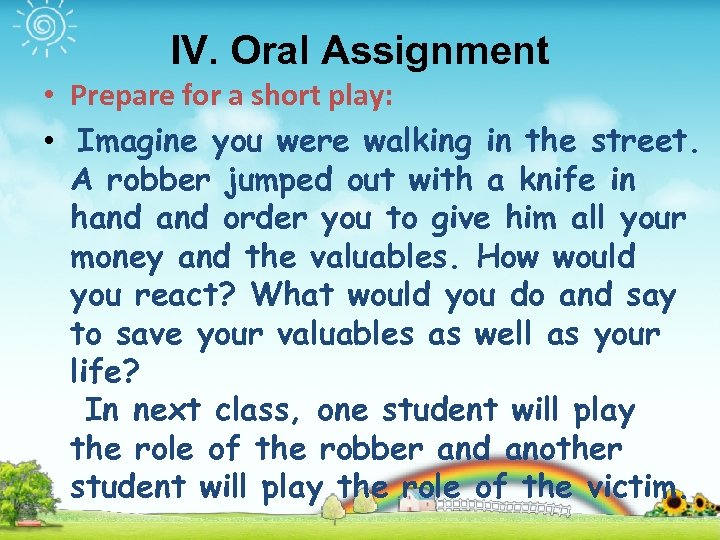 IV. Oral Assignment

• Prepare for a short play:

• Imagine you were walking in the street. A robber jumped out with a knife in hand and order you to give him all your money and the valuables. How would you react? What would you do and say to save your valuables as well as your life?

In next class, one student will play the role of the robber and another student will play the role of the victim.